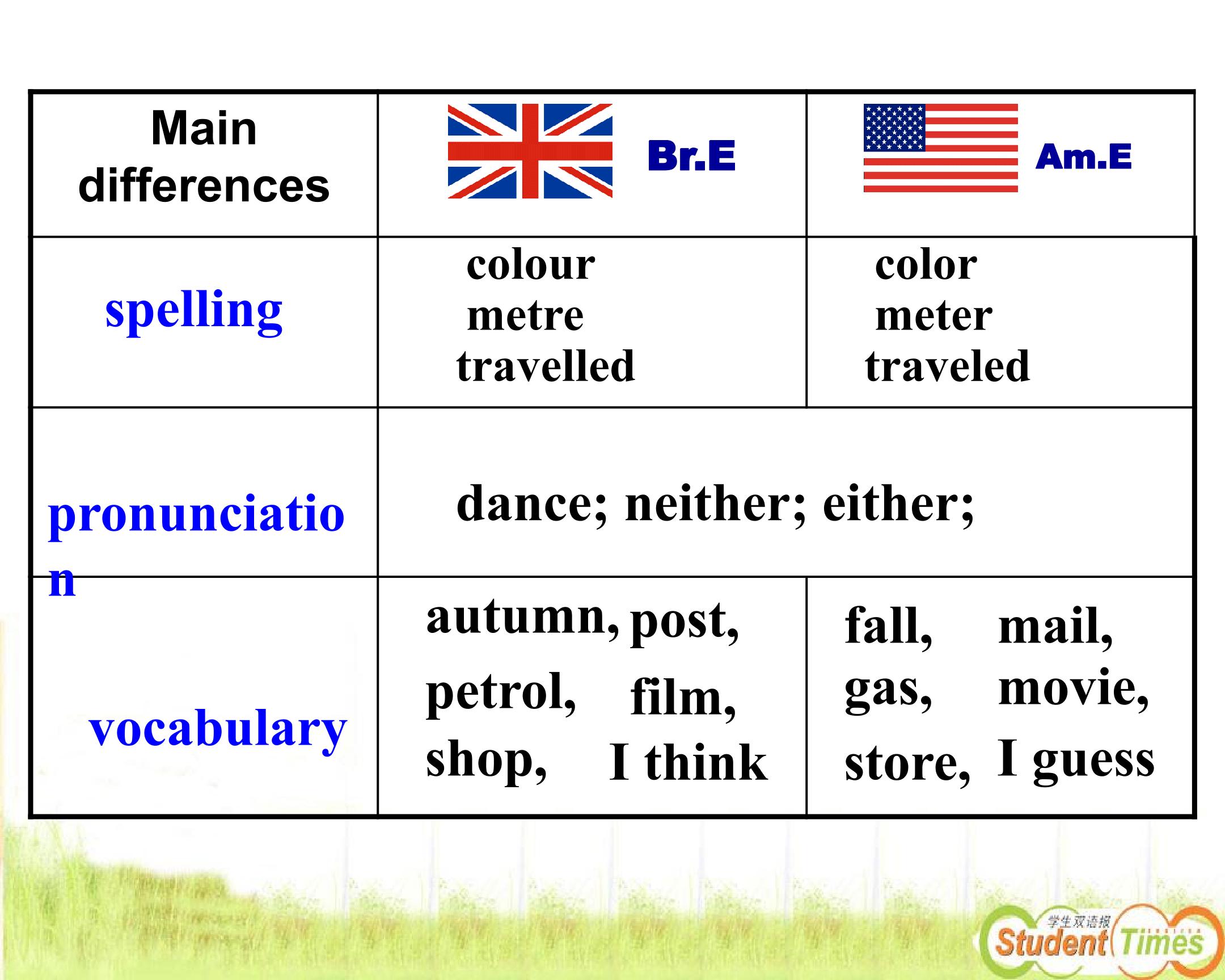 | Main differences | Br.E | Am.E |
|---|---|---|
| spelling | colour metre travelled | color meter traveled |
| pronunciation | dance; neither; either; | |
| vocabulary | autumn, post, petrol, film, shop, I think | fall, mail, gas, movie, store, I guess |

学生双语报 Student Times